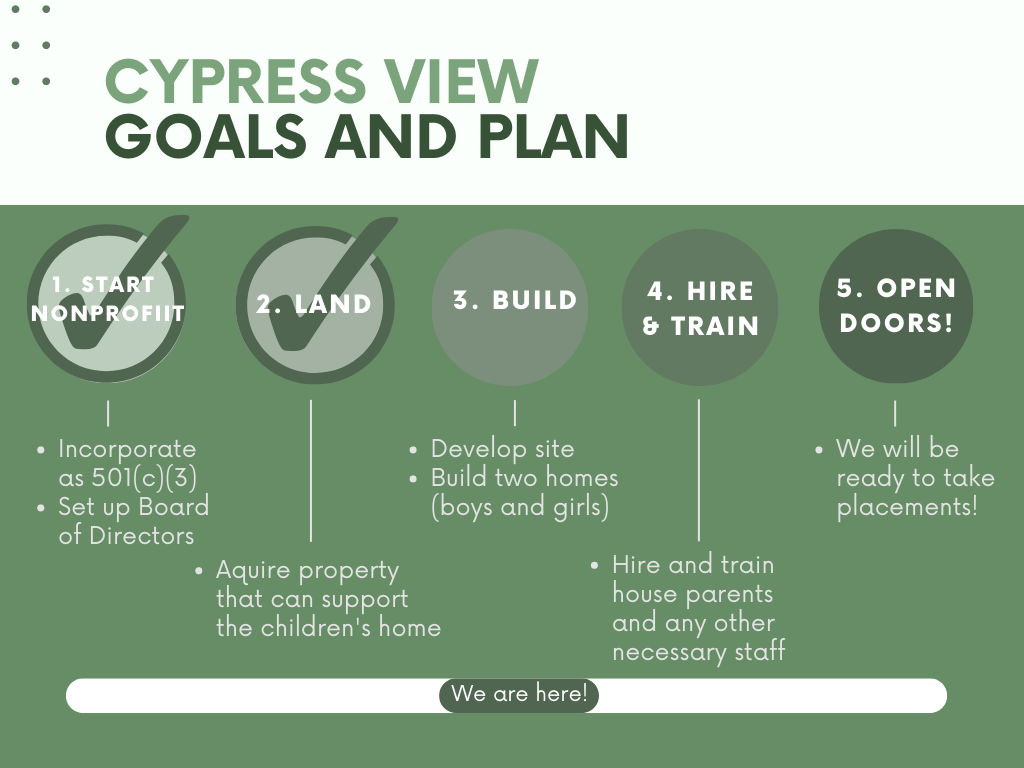 CYPRESS VIEW
GOALS AND PLAN

1. START NONPROFIIT

2. LAND

3. BUILD

4. HIRE & TRAIN

5. OPEN DOORS!

- Incorporate as 501(c)(3)
- Set up Board of Directors

- Aquire property that can support the children's home

- Develop site
- Build two homes (boys and girls)

- Hire and train house parents and any other necessary staff

- We will be ready to take placements!

We are here!